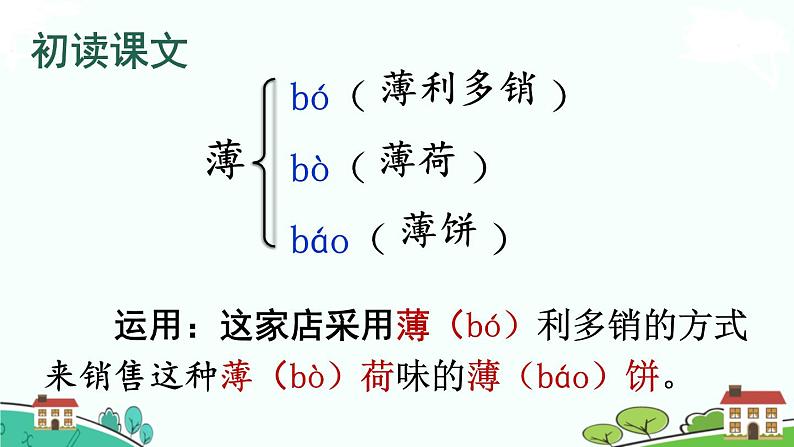 初读课文

薄
bó（薄利多销）
bò（薄荷）
báo（薄饼）

运用：这家店采用薄（bó）利多销的方式来销售这种薄（bò）荷味的薄（báo）饼。